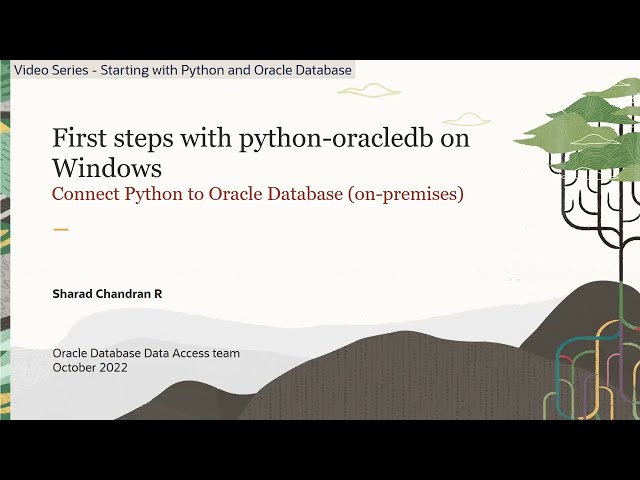 Video Series - Starting with Python and Oracle Database

First steps with python-oracledb on Windows

Connect Python to Oracle Database (on-premises)

Sharad Chandran R

Oracle Database Data Access team
October 2022